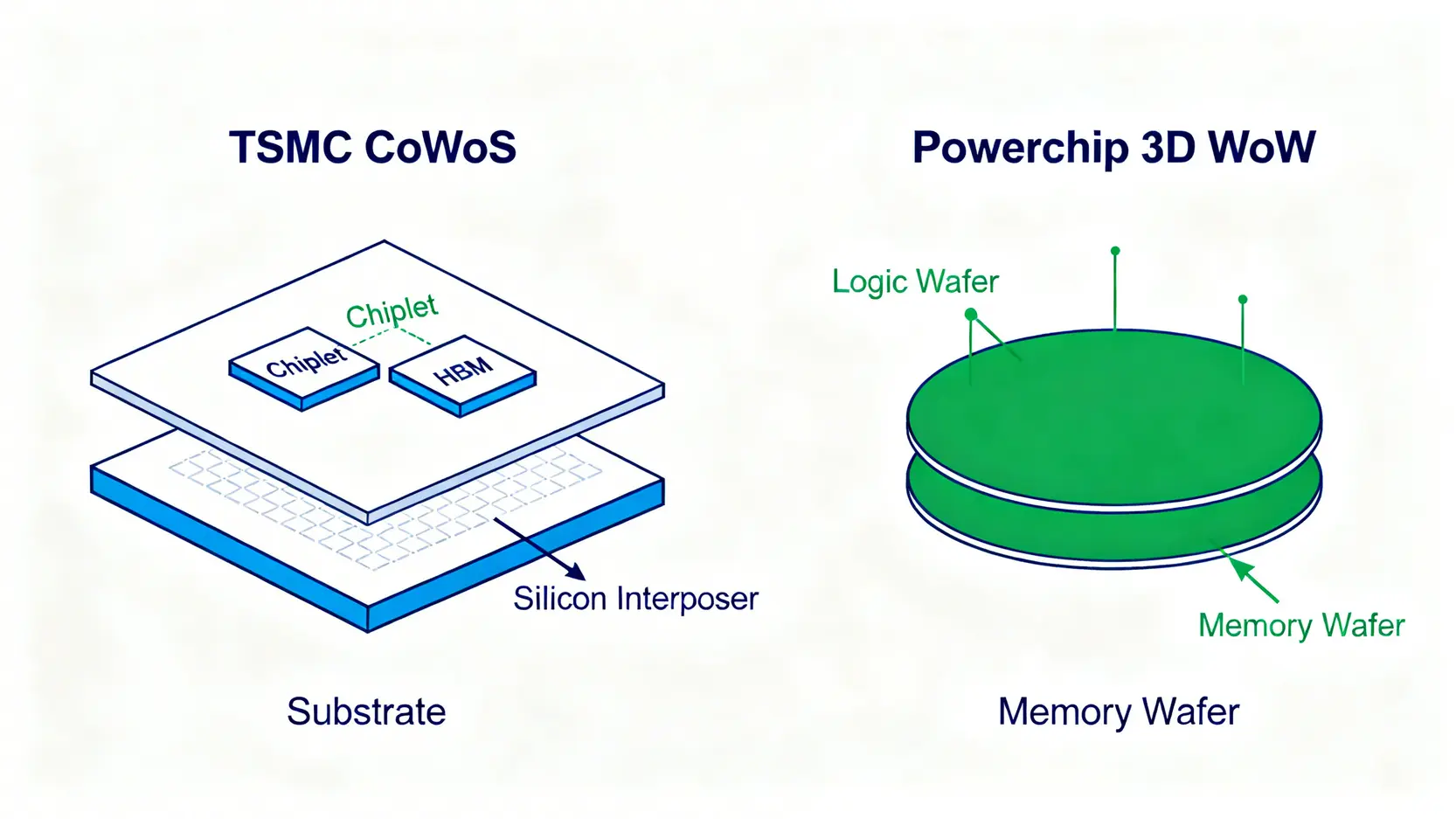 TSMC CoWoS

Chiplet

Chiplet

HBM

Silicon Interposer

Substrate

Powerchip 3D WoW

Logic Wafer

Memory Wafer

Memory Wafer